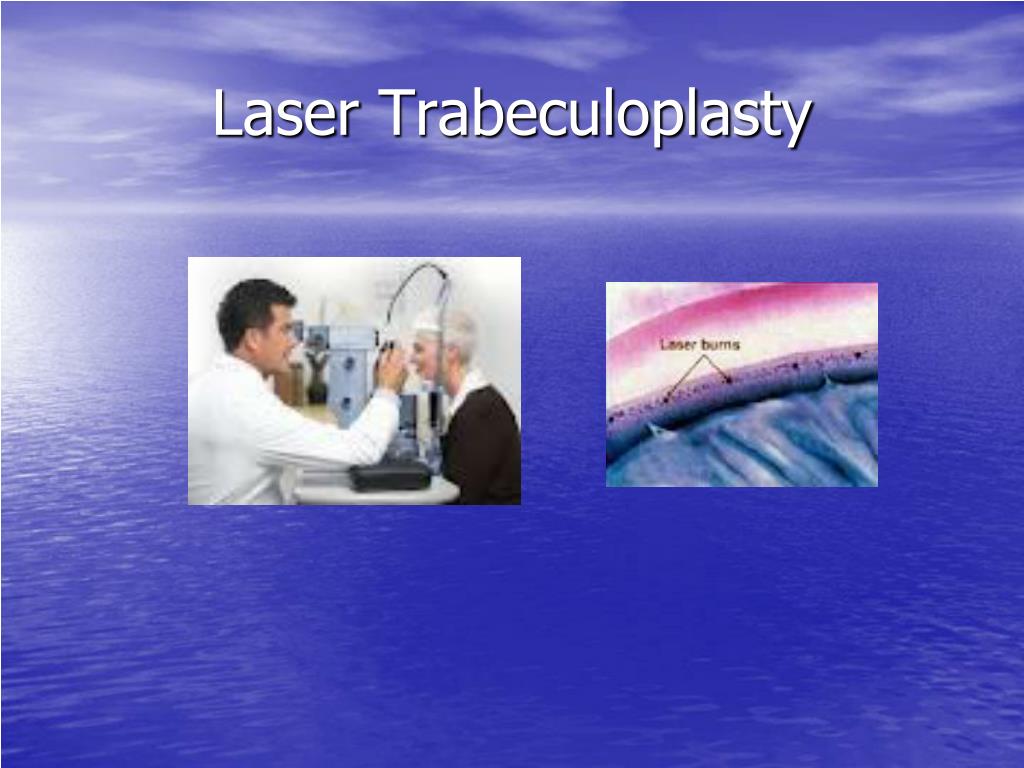 Laser Trabeculoplasty

Laser burns